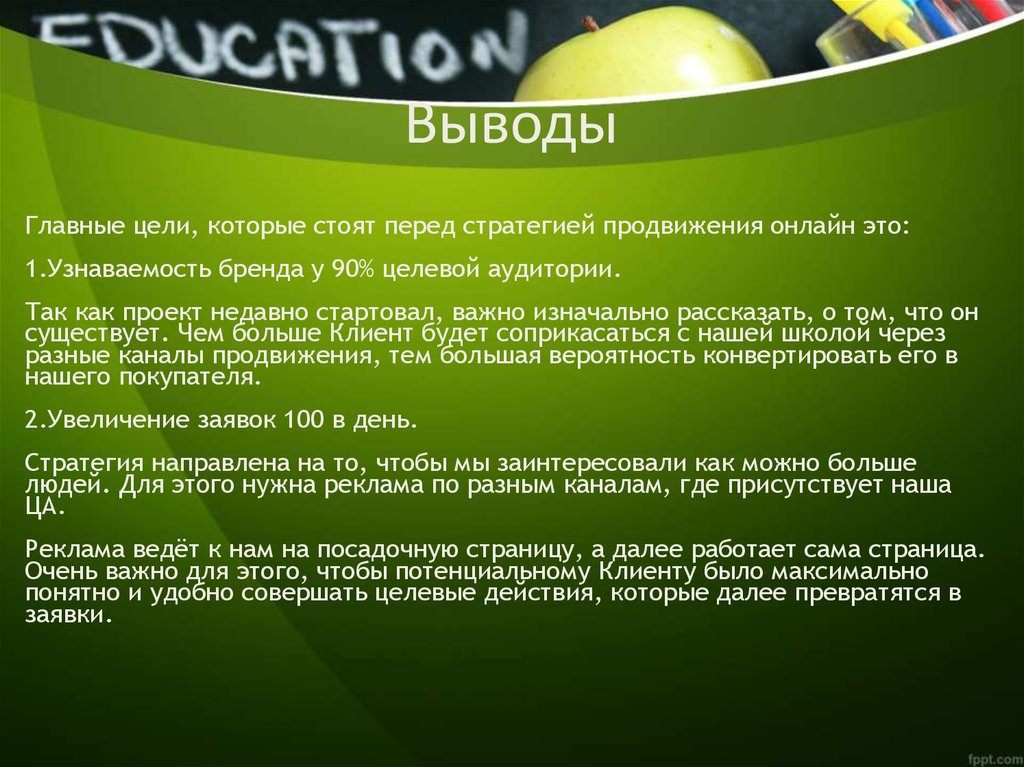 EDUCATION

Выводы

Главные цели, которые стоят перед стратегией продвижения онлайн это:

1.Узнаваемость бренда у 90% целевой аудитории.

Так как проект недавно стартовал, важно изначально рассказать, о том, что он существует. Чем больше Клиент будет соприкасаться с нашей школой через разные каналы продвижения, тем большая вероятность конвертировать его в нашего покупателя.

2.Увеличение заявок 100 в день.

Стратегия направлена на то, чтобы мы заинтересовали как можно больше людей. Для этого нужна реклама по разным каналам, где присутствует наша ЦА.

Реклама ведёт к нам на посадочную страницу, а далее работает сама страница. Очень важно для этого, чтобы потенциальному Клиенту было максимально понятно и удобно совершать целевые действия, которые далее превратятся в заявки.

fppt.com